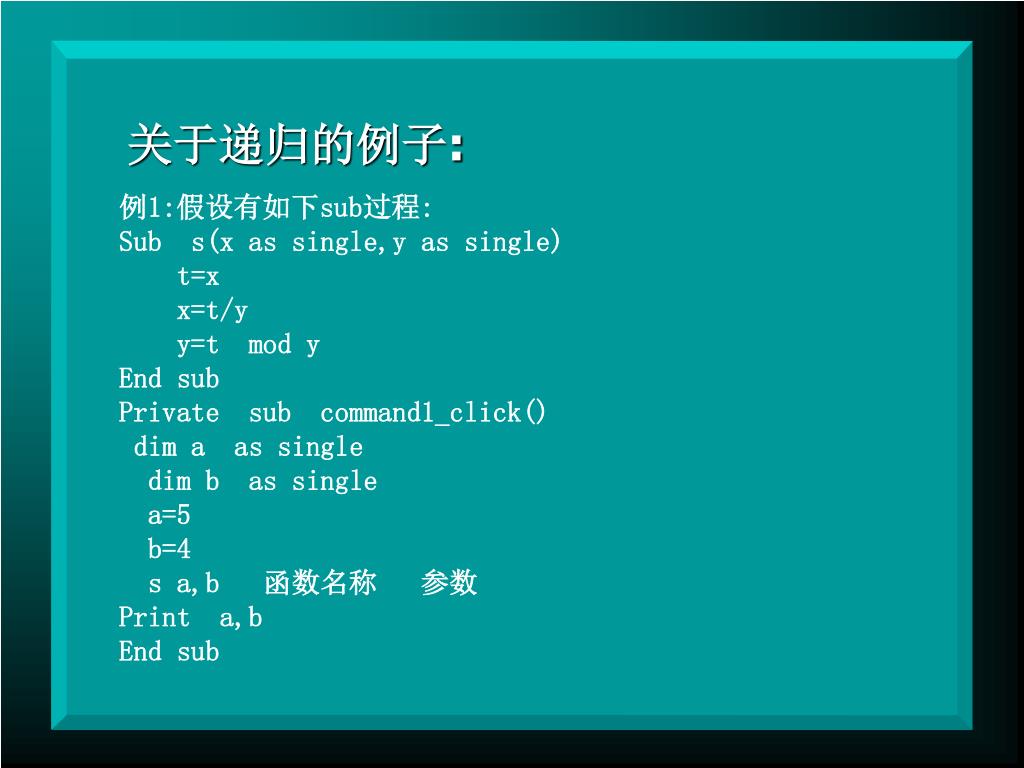 关于递归的例子:

例1:假设有如下sub过程:
Sub  s(x as single,y as single)
    t=x
    x=t/y
    y=t  mod y
End sub
Private  sub  command1_click()
 dim a  as single
  dim b  as single
  a=5
  b=4
  s a,b   函数名称   参数
Print  a,b
End sub